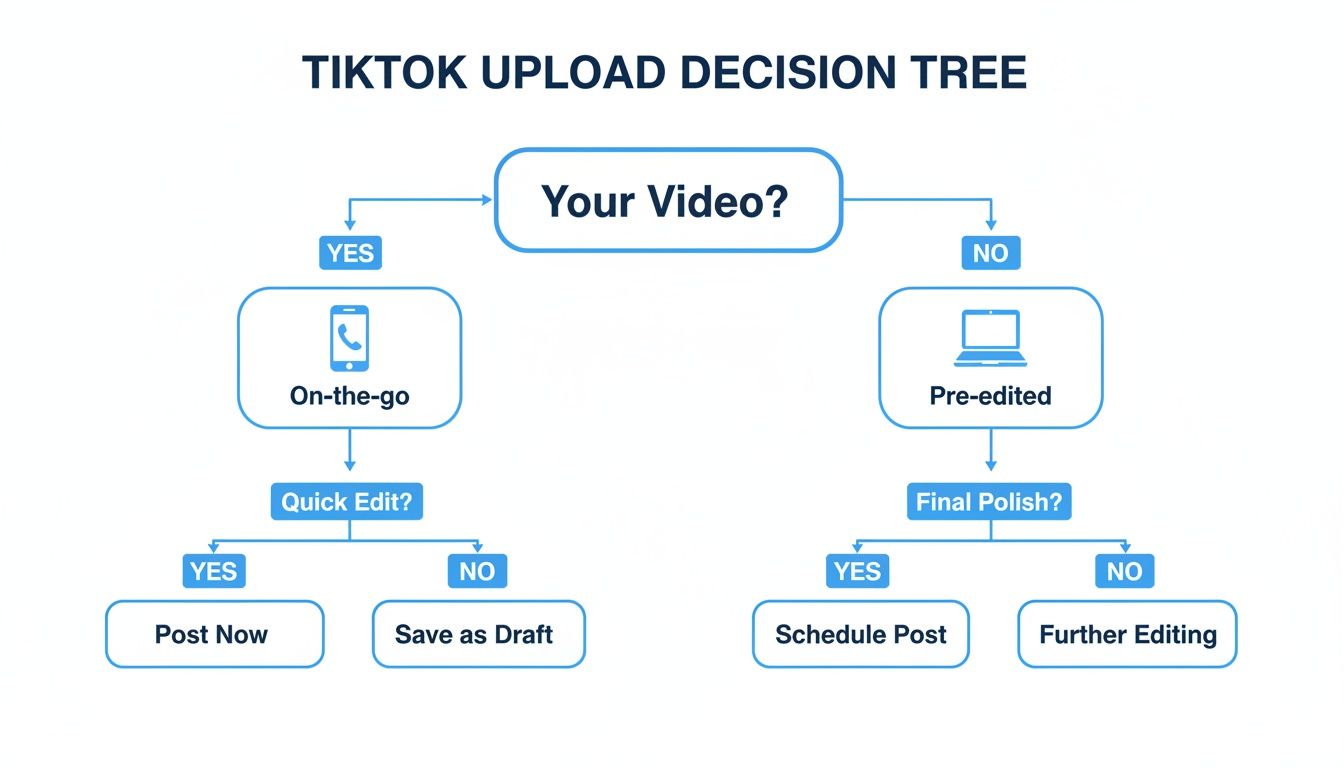 TIKTOK UPLOAD DECISION TREE

Your Video?

YES

NO

On-the-go

Pre-edited

Quick Edit?

Final Polish?

YES

NO

YES

NO

Post Now

Save as Draft

Schedule Post

Further Editing